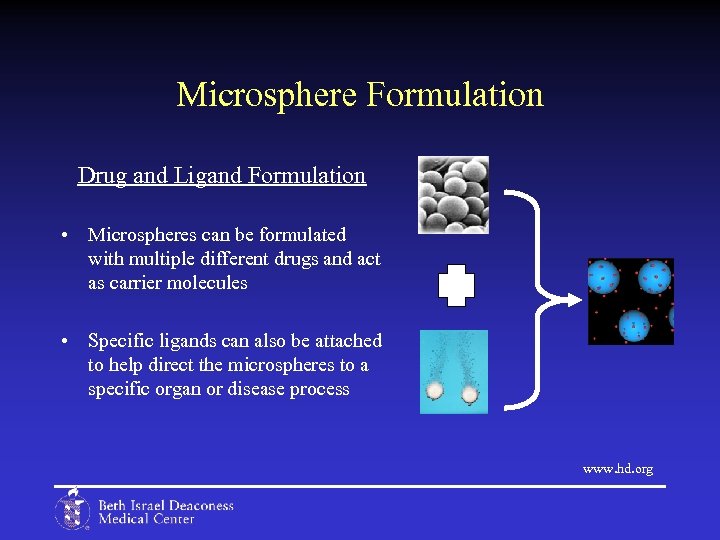 Microsphere Formulation

Drug and Ligand Formulation

• Microspheres can be formulated with multiple different drugs and act as carrier molecules

• Specific ligands can also be attached to help direct the microspheres to a specific organ or disease process

www.hd.org

Beth Israel Deaconess Medical Center